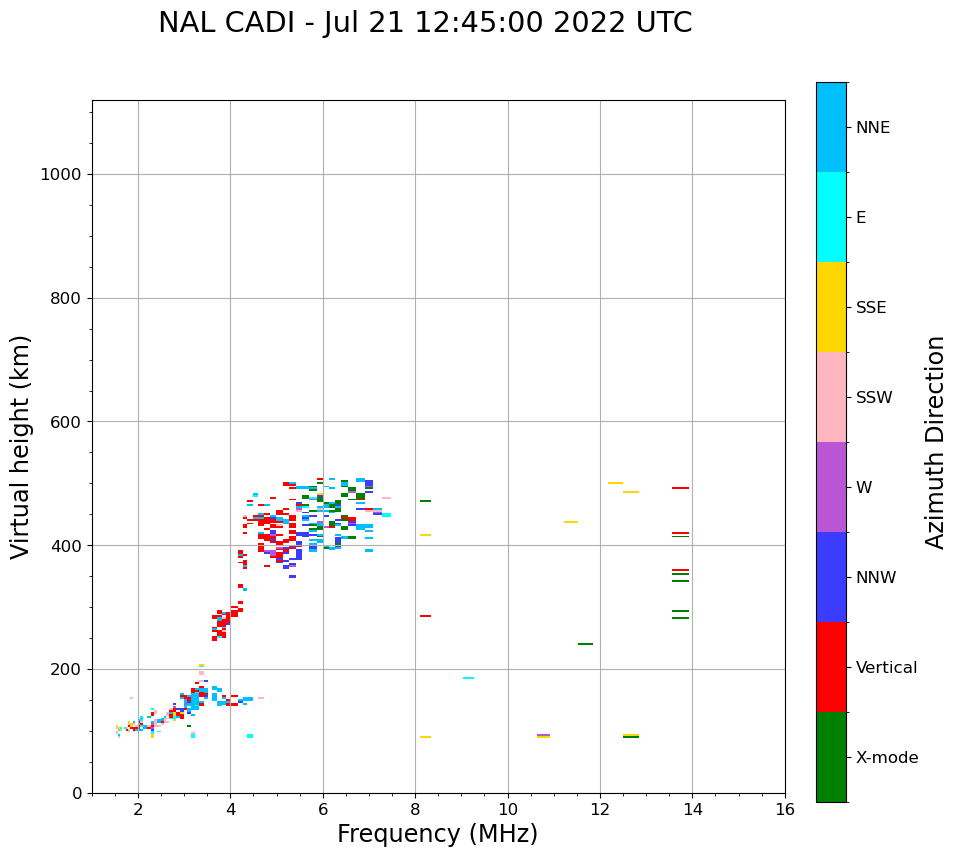 NAL CADI - Jul 21 12:45:00 2022 UTC

Virtual height (km)

1000
800
600
400
200
0

2
4
6
8
10
12
14
16

Frequency (MHz)

NNE
E
SSE
SSW
W
NNW
Vertical
X-mode

Azimuth Direction